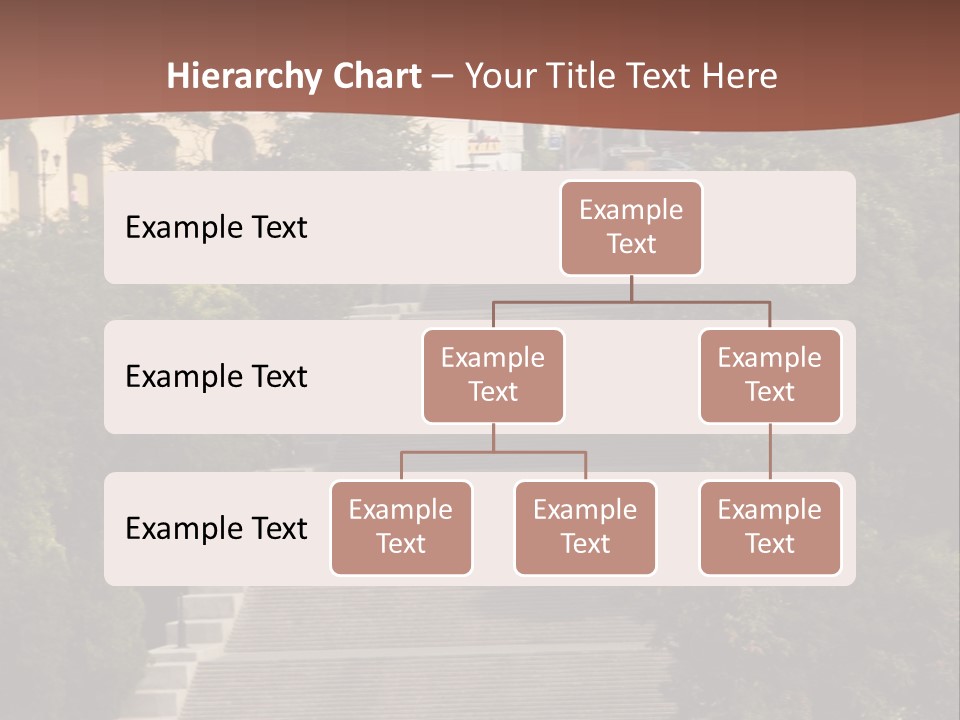 Hierarchy Chart – Your Title Text Here

Example Text

Example Text

Example Text

Example Text

Example Text

Example Text

Example Text

Example Text

Example Text